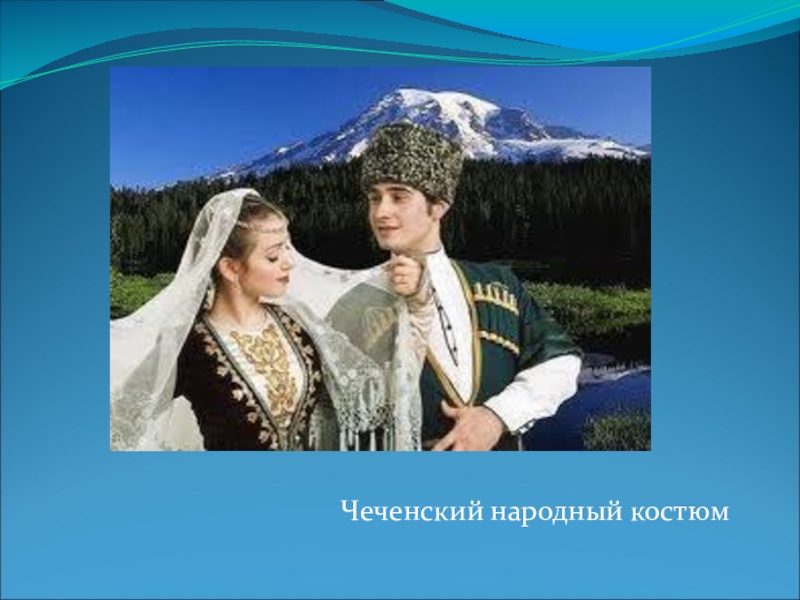 Чеченский народный костюм